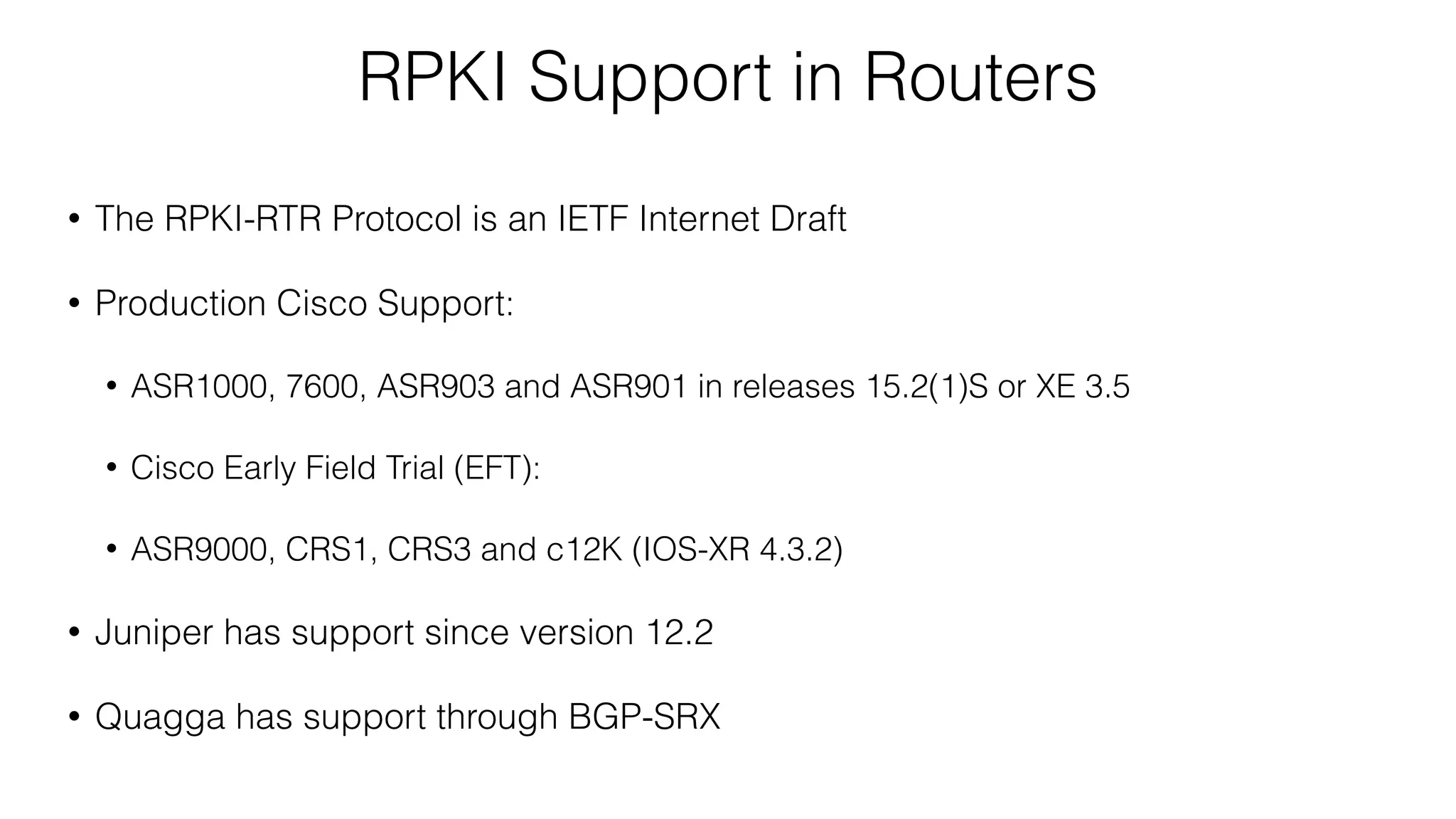 RPKI Support in Routers

• The RPKI-RTR Protocol is an IETF Internet Draft

• Production Cisco Support:

• ASR1000, 7600, ASR903 and ASR901 in releases 15.2(1)S or XE 3.5

• Cisco Early Field Trial (EFT):

• ASR9000, CRS1, CRS3 and c12K (IOS-XR 4.3.2)

• Juniper has support since version 12.2

• Quagga has support through BGP-SRX